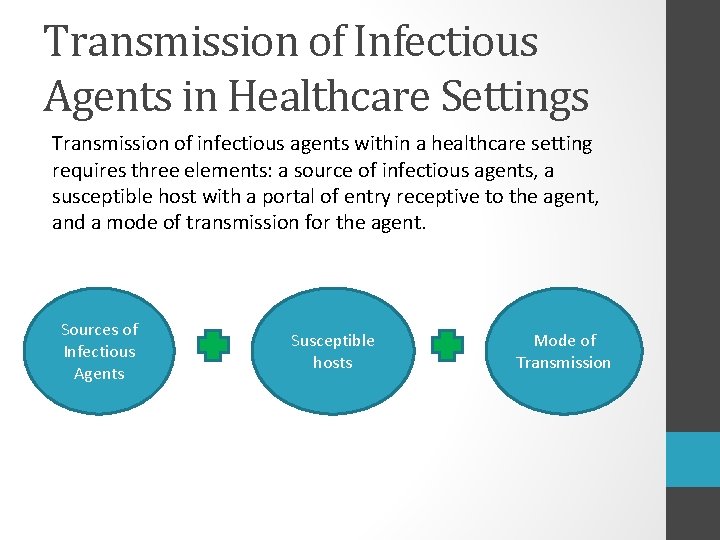 Transmission of Infectious Agents in Healthcare Settings

Transmission of infectious agents within a healthcare setting requires three elements: a source of infectious agents, a susceptible host with a portal of entry receptive to the agent, and a mode of transmission for the agent.

Sources of Infectious Agents

Susceptible hosts

Mode of Transmission